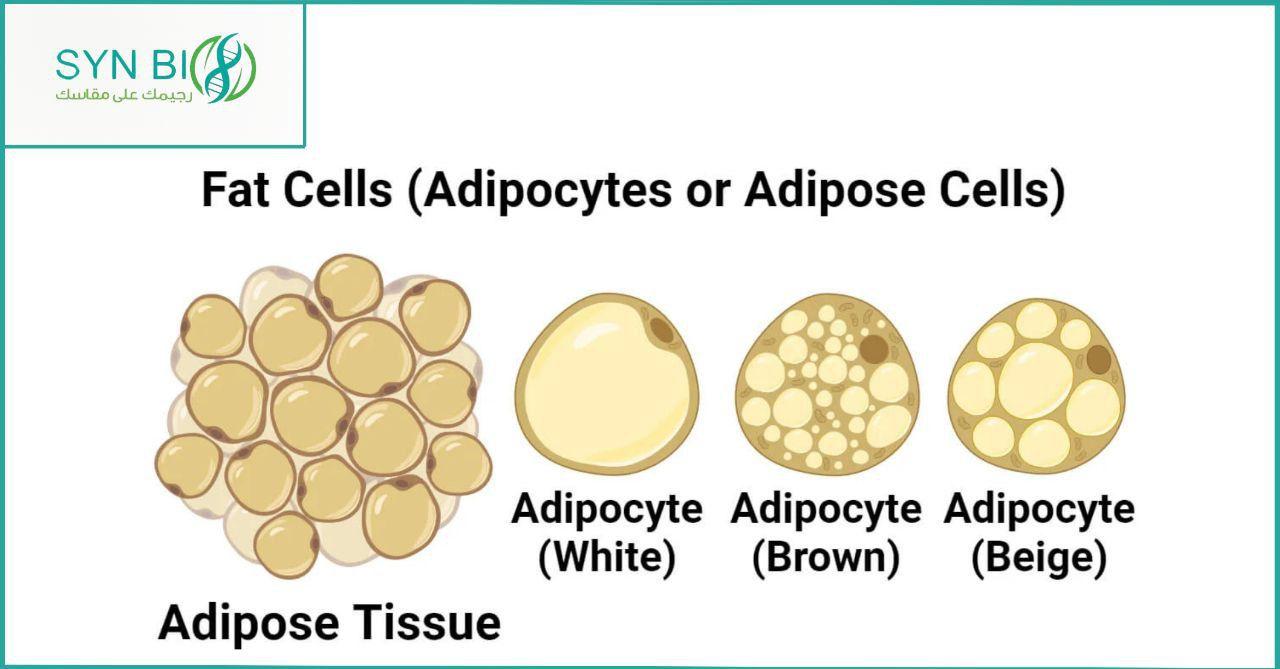 SYN BIO
رجيمك على مقاسك

Fat Cells (Adipocytes or Adipose Cells)

Adipose Tissue

Adipocyte (White)

Adipocyte (Brown)

Adipocyte (Beige)